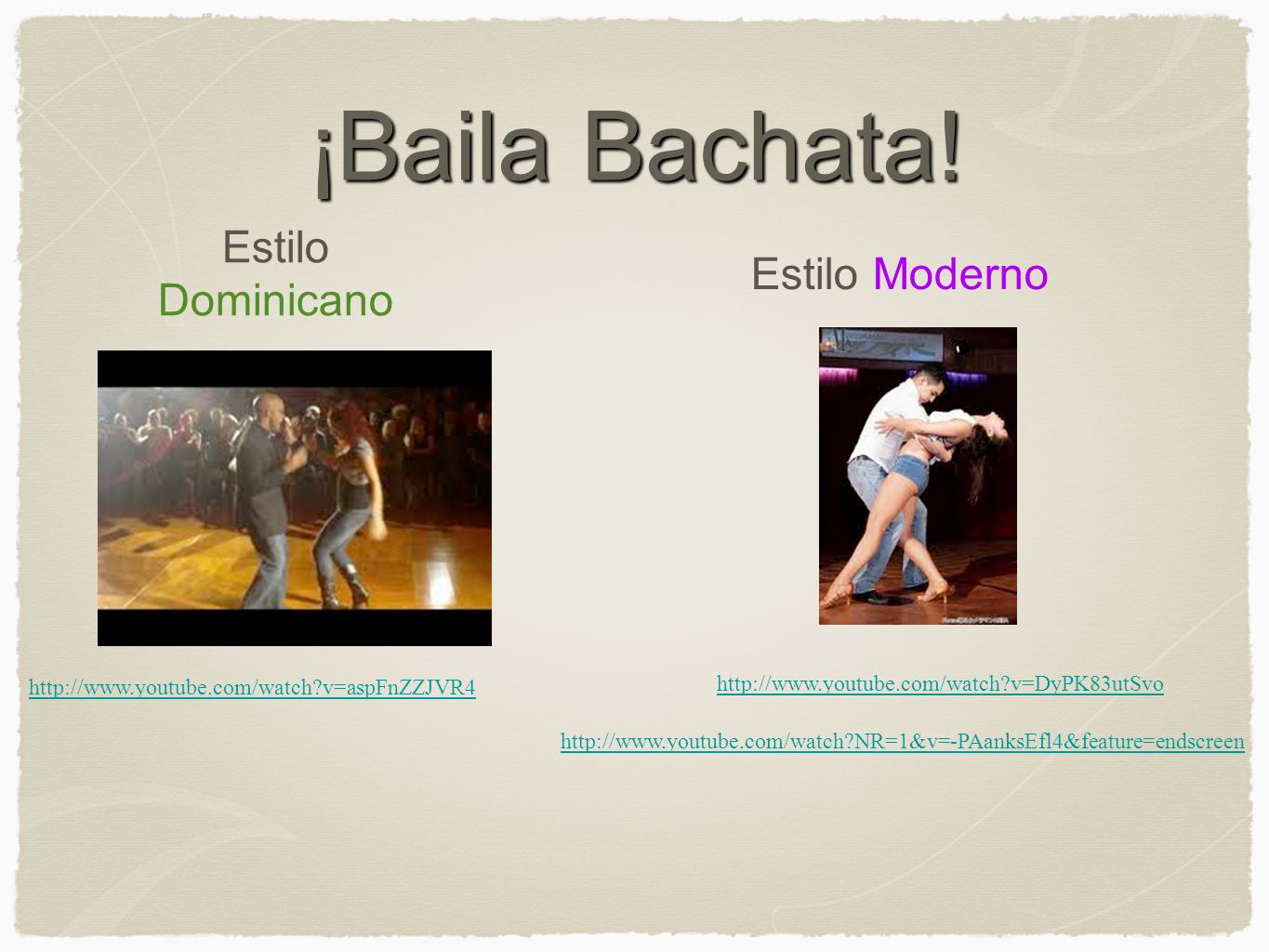 ¡Baila Bachata!

Estilo Dominicano

http://www.youtube.com/watch?v=aspFnZZJVR4

Estilo Moderno

http://www.youtube.com/watch?v=DyPK83utSvo

http://www.youtube.com/watch?NR=1&v=-PAanksEfl4&feature=endscreen